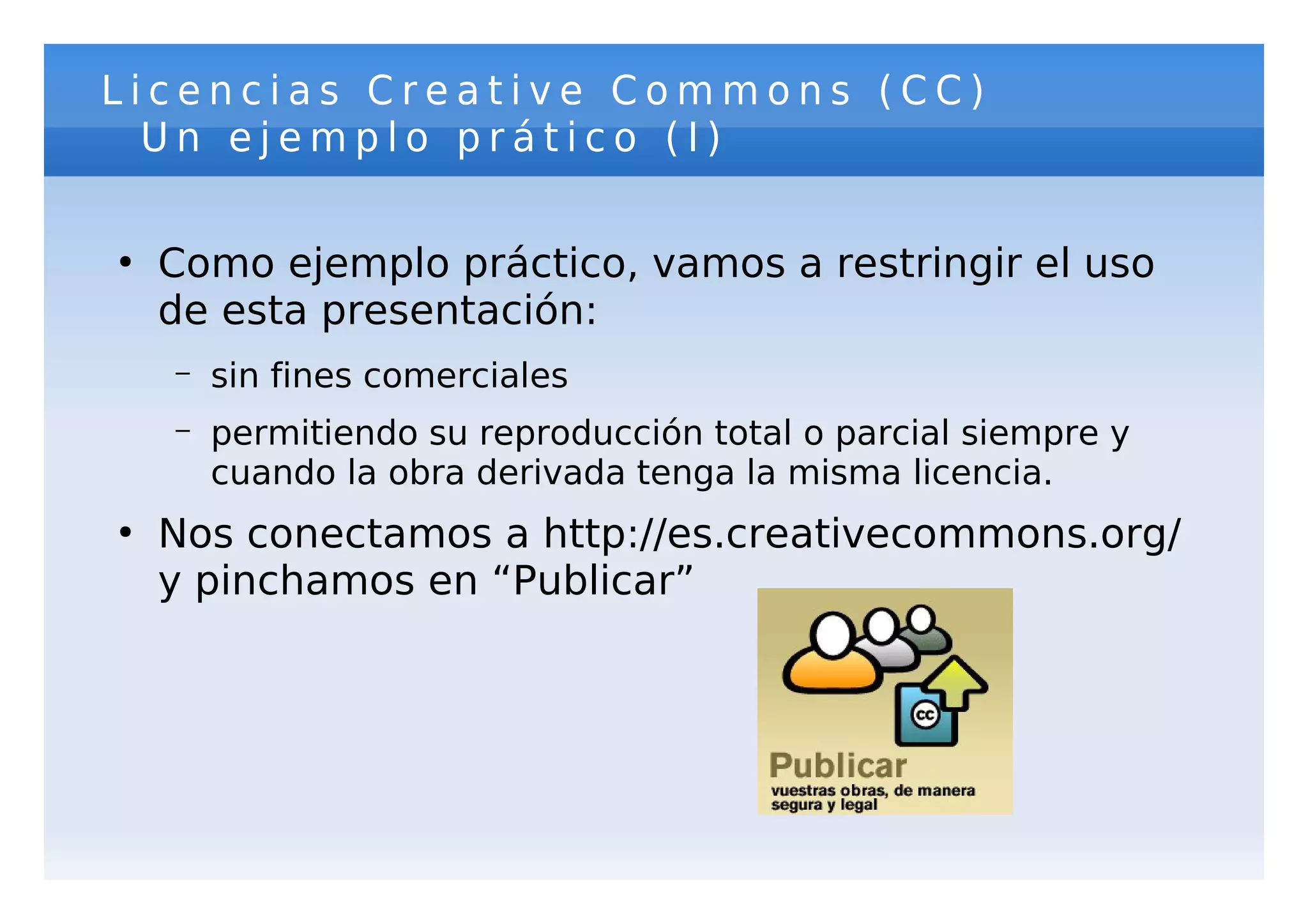 Licencias Creative Commons (CC)
Un ejemplo prático (I)

• Como ejemplo práctico, vamos a restringir el uso de esta presentación:

– sin fines comerciales

– permitiendo su reproducción total o parcial siempre y cuando la obra derivada tenga la misma licencia.

• Nos conectamos a http://es.creativecommons.org/ y pinchamos en “Publicar”

cc

Publicar
vuestras obras, de manera segura y legal